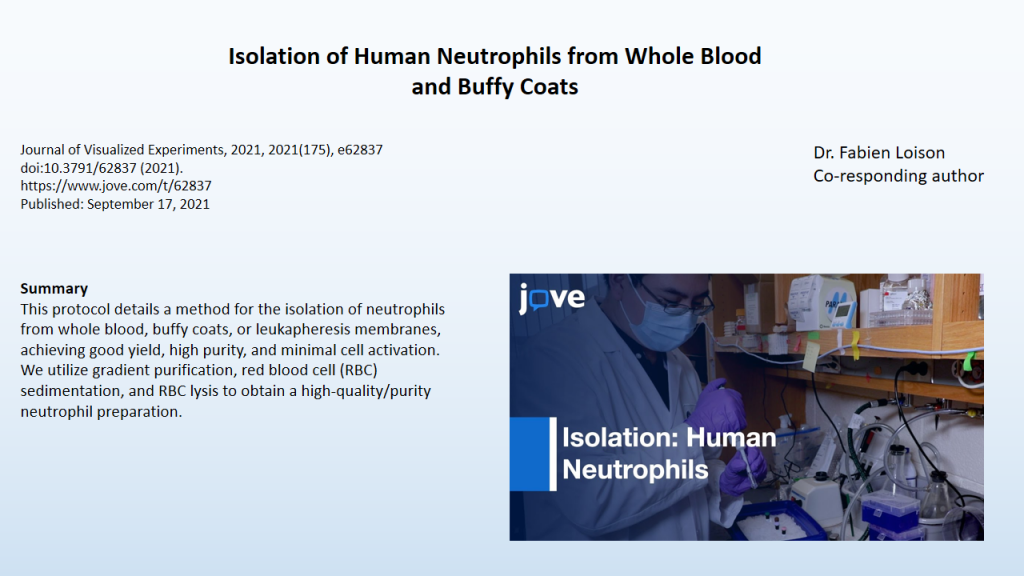 Isolation of Human Neutrophils from Whole Blood and Buffy Coats

Journal of Visualized Experiments, 2021, 2021(175), e62837
doi:10.3791/62837 (2021).
https://www.jove.com/t/62837
Published: September 17, 2021

Dr. Fabien Loison
Co-responding author

Summary
This protocol details a method for the isolation of neutrophils from whole blood, buffy coats, or leukapheresis membranes, achieving good yield, high purity, and minimal cell activation. We utilize gradient purification, red blood cell (RBC) sedimentation, and RBC lysis to obtain a high-quality/purity neutrophil preparation.

jove

Isolation: Human Neutrophils